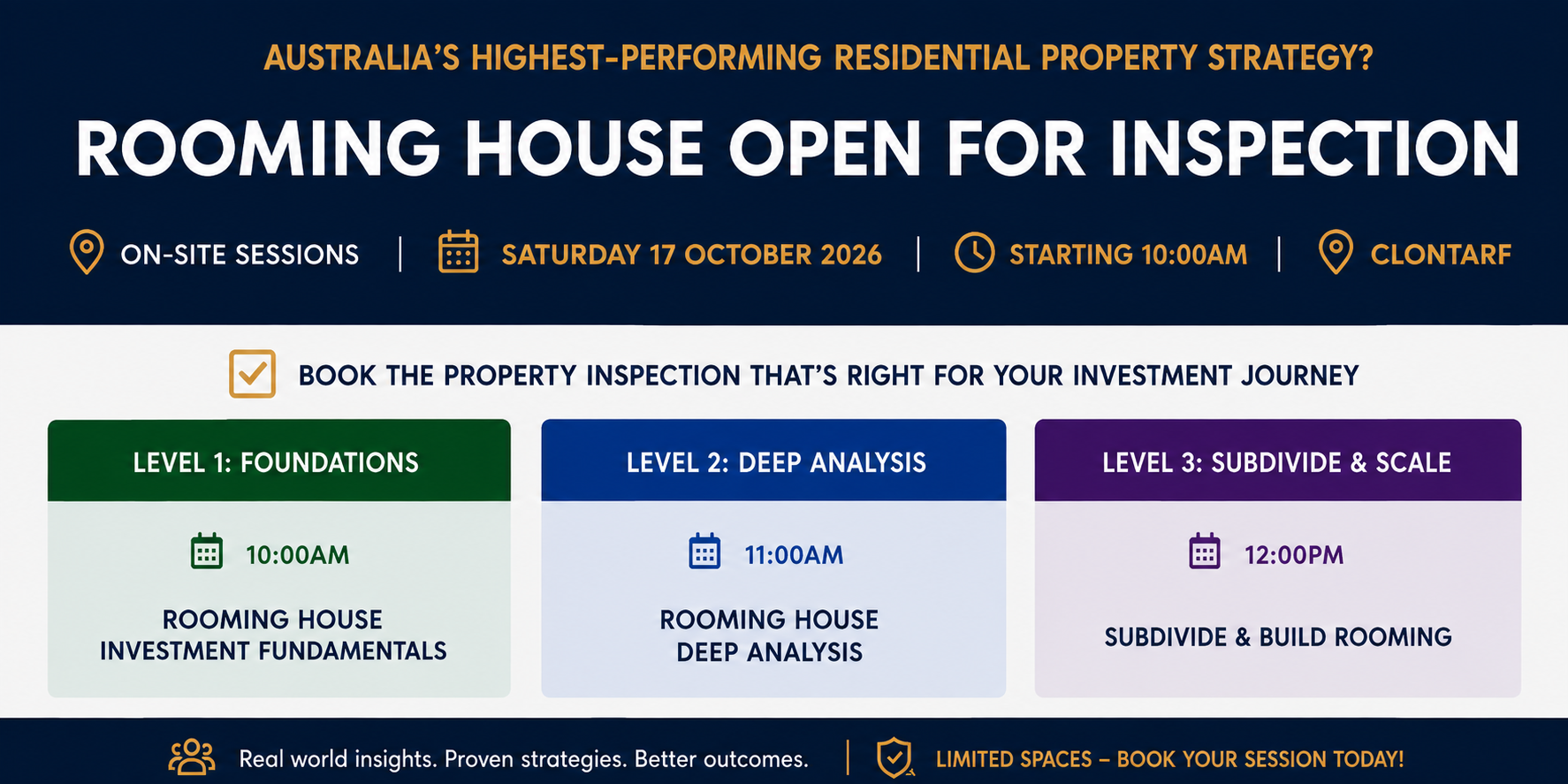 AUSTRALIA'S HIGHEST-PERFORMING RESIDENTIAL PROPERTY STRATEGY?

ROOMING HOUSE OPEN FOR INSPECTION

ON-SITE SESSIONS | SATURDAY 17 OCTOBER 2026 | STARTING 10:00AM | CLONTARF

BOOK THE PROPERTY INSPECTION THAT'S RIGHT FOR YOUR INVESTMENT JOURNEY

LEVEL 1: FOUNDATIONS

10:00AM

ROOMING HOUSE INVESTMENT FUNDAMENTALS

LEVEL 2: DEEP ANALYSIS

11:00AM

ROOMING HOUSE DEEP ANALYSIS

LEVEL 3: SUBDIVIDE & SCALE

12:00PM

SUBDIVIDE & BUILD ROOMING

Real world insights. Proven strategies. Better outcomes. | LIMITED SPACES – BOOK YOUR SESSION TODAY!